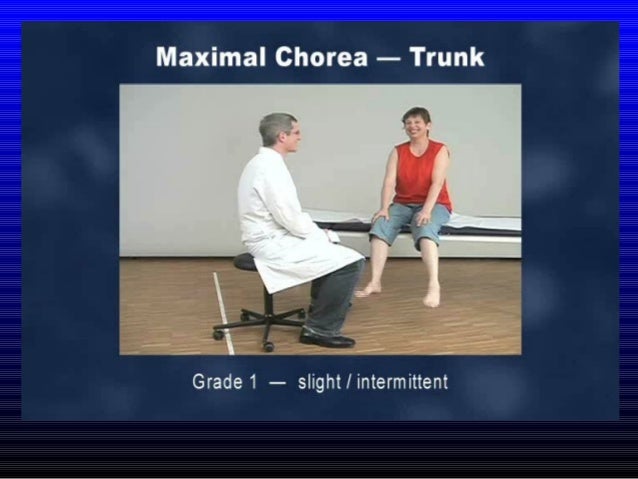 Maximal Chorea — Trunk

Grade 1 — slight / intermittent